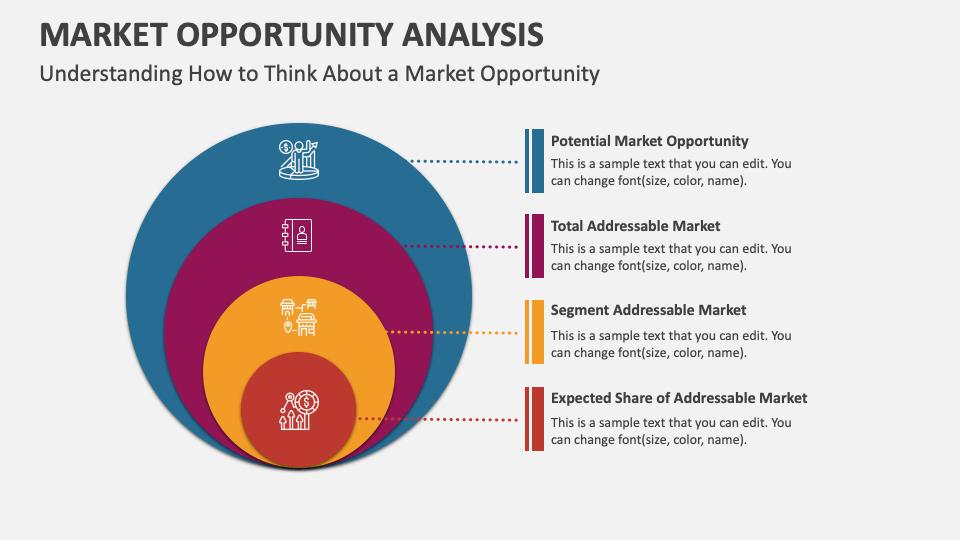 MARKET OPPORTUNITY ANALYSIS
Understanding How to Think About a Market Opportunity

Potential Market Opportunity
This is a sample text that you can edit. You can change font(size, color, name).

Total Addressable Market
This is a sample text that you can edit. You can change font(size, color, name).

Segment Addressable Market
This is a sample text that you can edit. You can change font(size, color, name).

Expected Share of Addressable Market
This is a sample text that you can edit. You can change font(size, color, name).